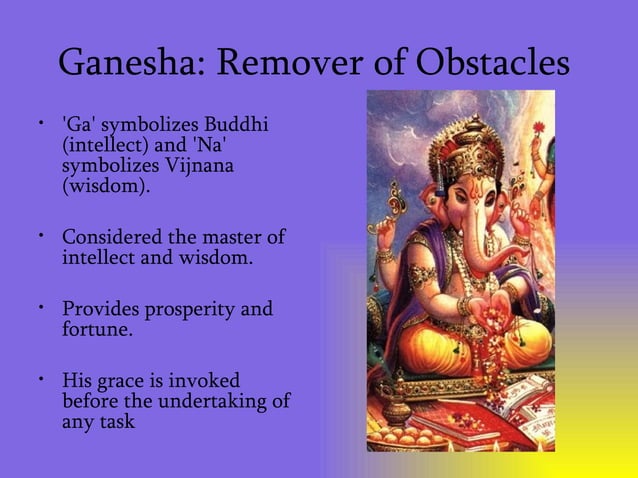 Ganesha: Remover of Obstacles

• 'Ga' symbolizes Buddhi (intellect) and 'Na' symbolizes Vijnana (wisdom).

• Considered the master of intellect and wisdom.

• Provides prosperity and fortune.

• His grace is invoked before the undertaking of any task